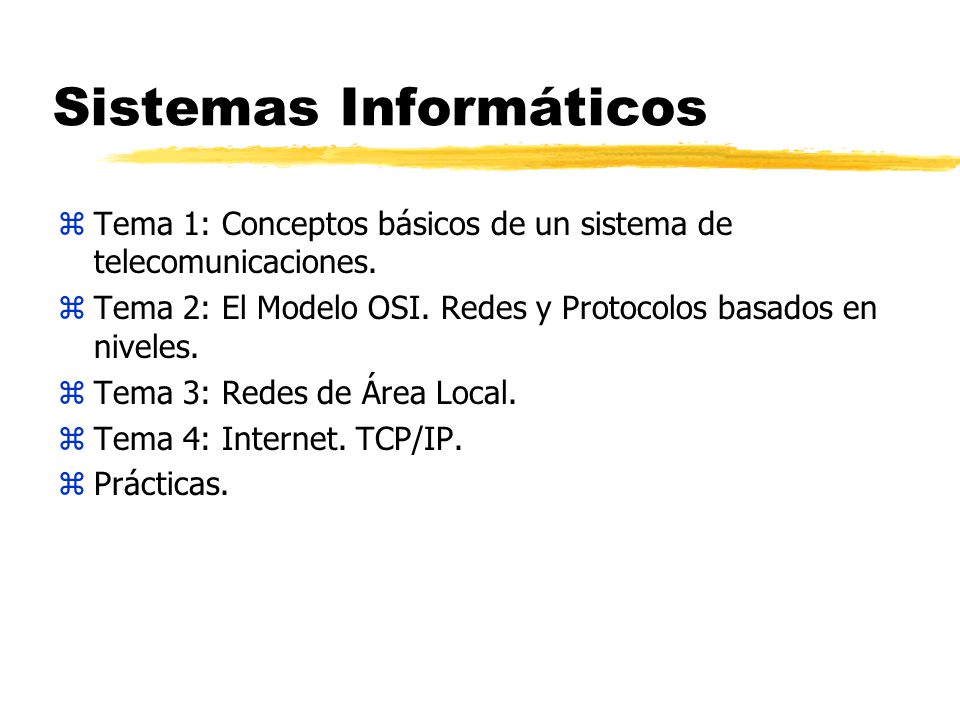 Sistemas Informáticos

⌘ Tema 1: Conceptos básicos de un sistema de telecomunicaciones.

⌘ Tema 2: El Modelo OSI. Redes y Protocolos basados en niveles.

⌘ Tema 3: Redes de Área Local.

⌘ Tema 4: Internet. TCP/IP.

⌘ Prácticas.